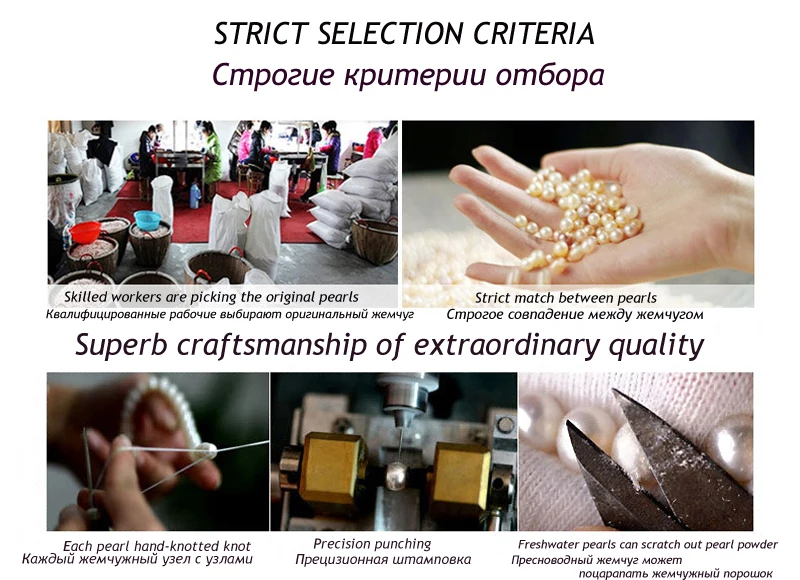 STRICT SELECTION CRITERIA
Строгие критерии отбора

Skilled workers are picking the original pearls
Квалифицированные рабочие выбирают оригинальный жемчуг

Strict match between pearls
Строгое совпадение между жемчугом

Superb craftsmanship of extraordinary quality

Each pearl hand-knotted knot
Каждый жемчужный узел с узлами

Precision punching
Прецизионная штамповка

Freshwater pearls can scratch out pearl powder
Пресноводный жемчуг может поцарапать жемчужный порошок